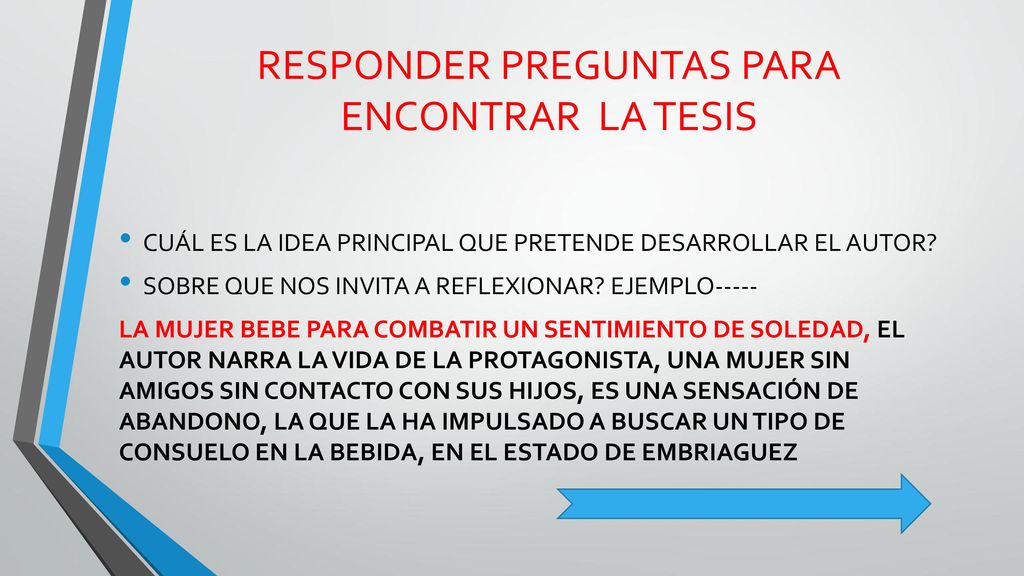 RESPONDER PREGUNTAS PARA ENCONTRAR LA TESIS

• CUÁL ES LA IDEA PRINCIPAL QUE PRETENDE DESARROLLAR EL AUTOR?
• SOBRE QUE NOS INVITA A REFLEXIONAR? EJEMPLO-----

LA MUJER BEBE PARA COMBATIR UN SENTIMIENTO DE SOLEDAD, EL AUTOR NARRA LA VIDA DE LA PROTAGONISTA, UNA MUJER SIN AMIGOS SIN CONTACTO CON SUS HIJOS, ES UNA SENSACIÓN DE ABANDONO, LA QUE LA HA IMPULSADO A BUSCAR UN TIPO DE CONSUELO EN LA BEBIDA, EN EL ESTADO DE EMBRIAGUEZ